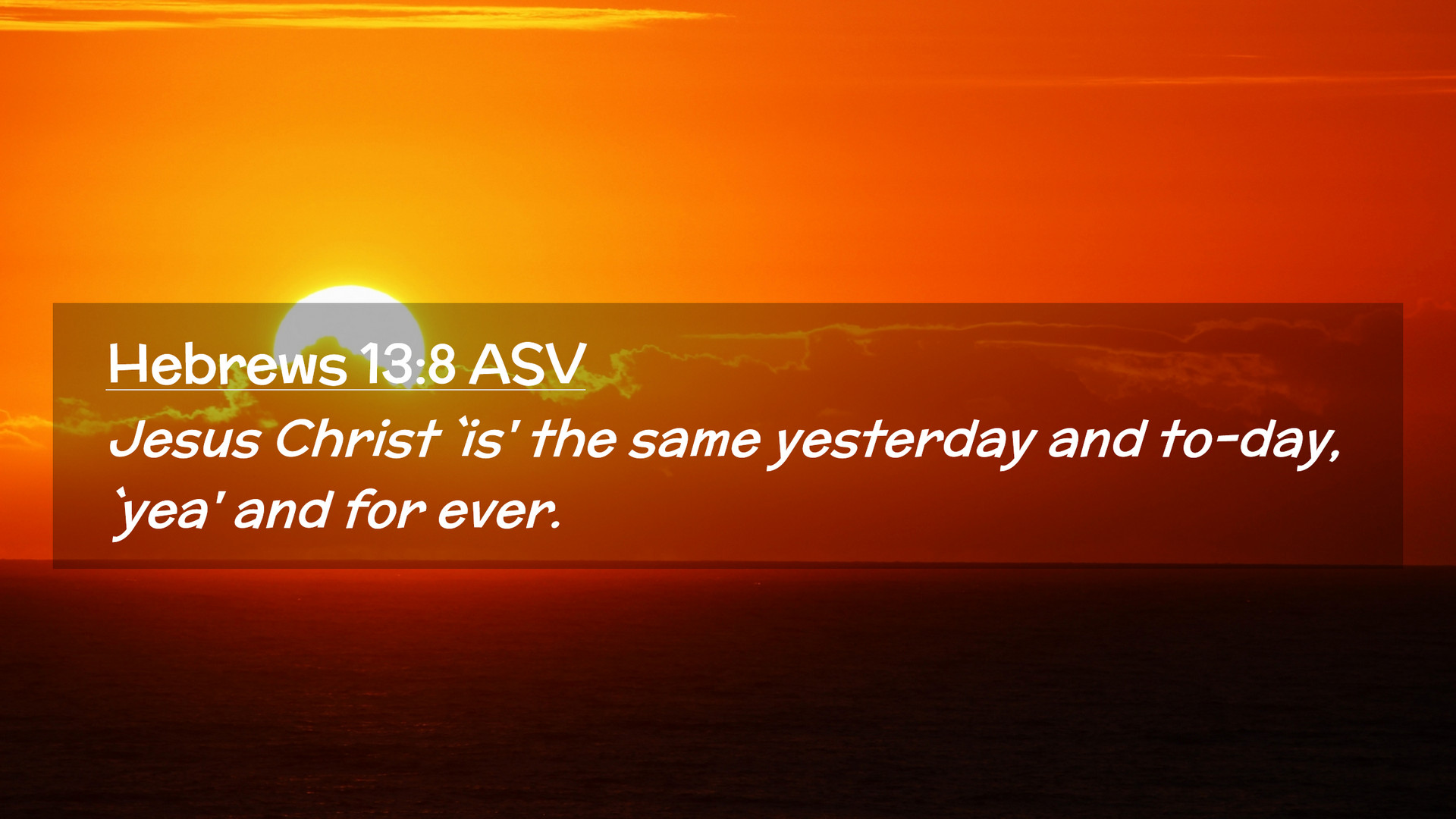 Hebrews 13:8 ASV

Jesus Christ `is' the same yesterday and to-day, `yea' and for ever.